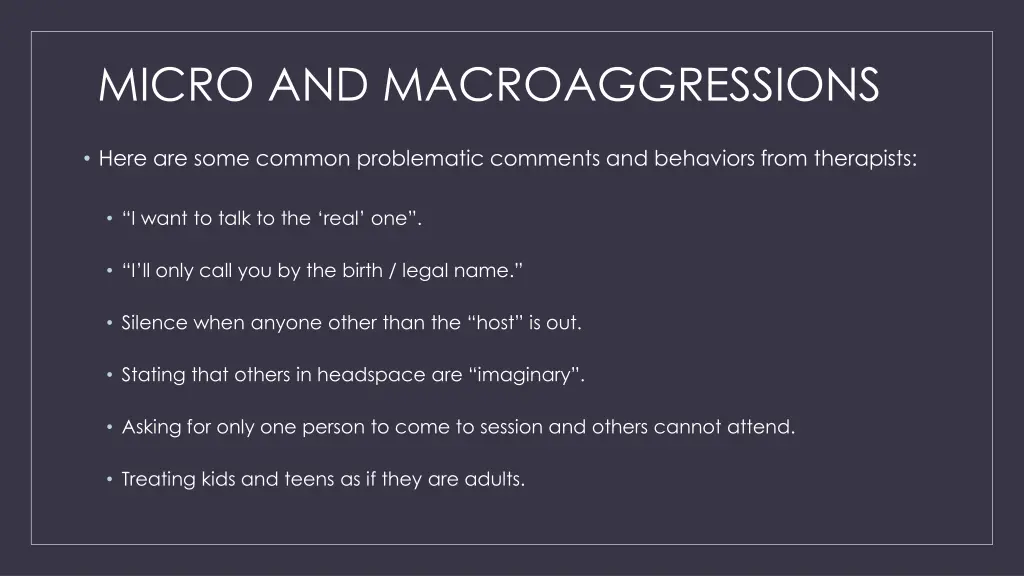 MICRO AND MACROAGGRESSIONS

• Here are some common problematic comments and behaviors from therapists:

• “I want to talk to the ‘real’ one”.

• “I’ll only call you by the birth / legal name.”

• Silence when anyone other than the “host” is out.

• Stating that others in headspace are “imaginary”.

• Asking for only one person to come to session and others cannot attend.

• Treating kids and teens as if they are adults.